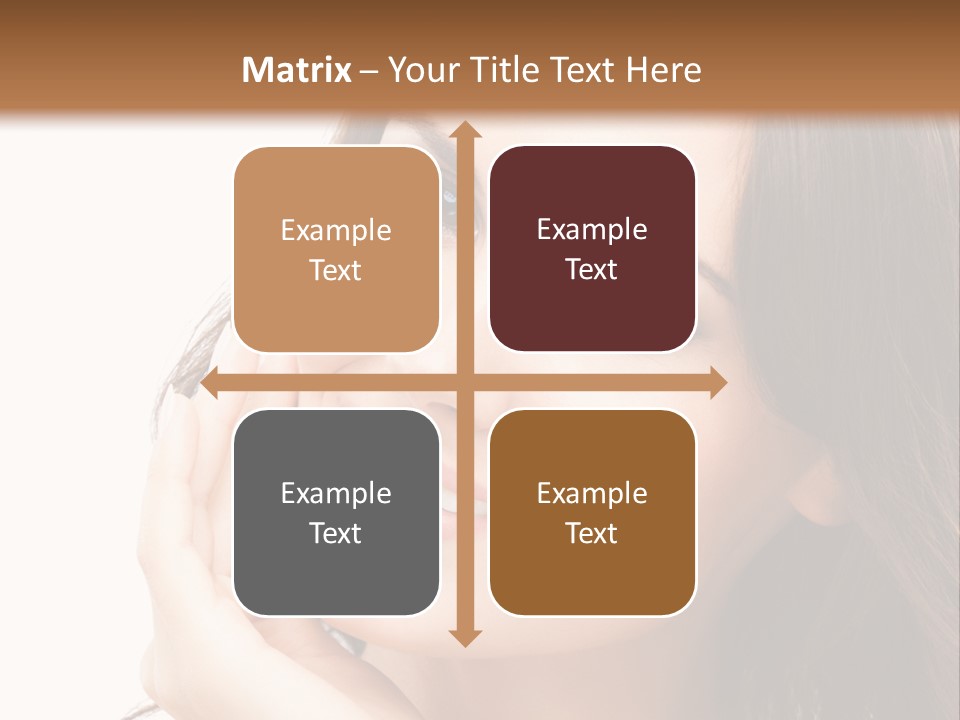 Matrix – Your Title Text Here

Example Text

Example Text

Example Text

Example Text